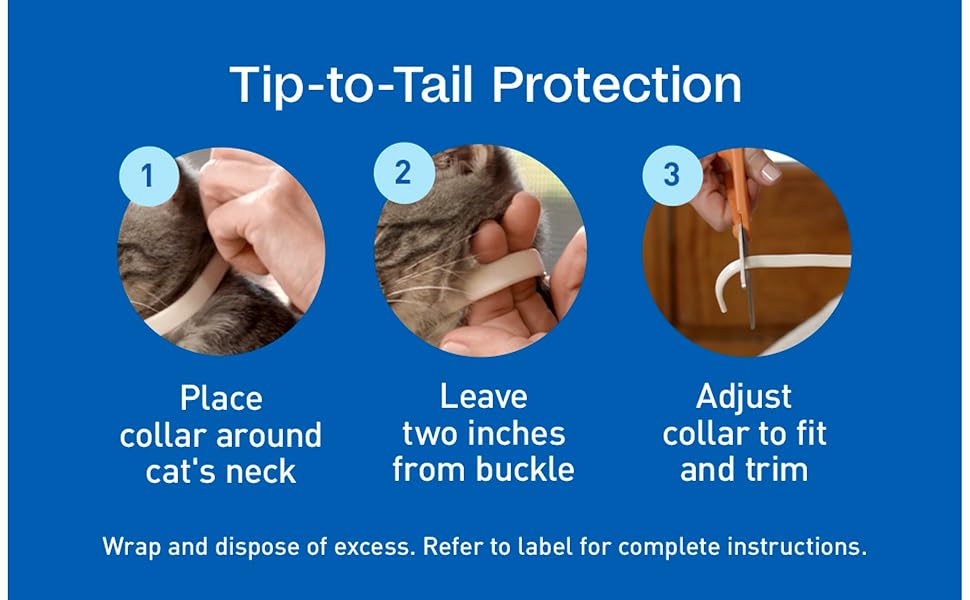 Tip-to-Tail Protection

1

Place collar around cat's neck

2

Leave two inches from buckle

3

Adjust collar to fit and trim

Wrap and dispose of excess. Refer to label for complete instructions.